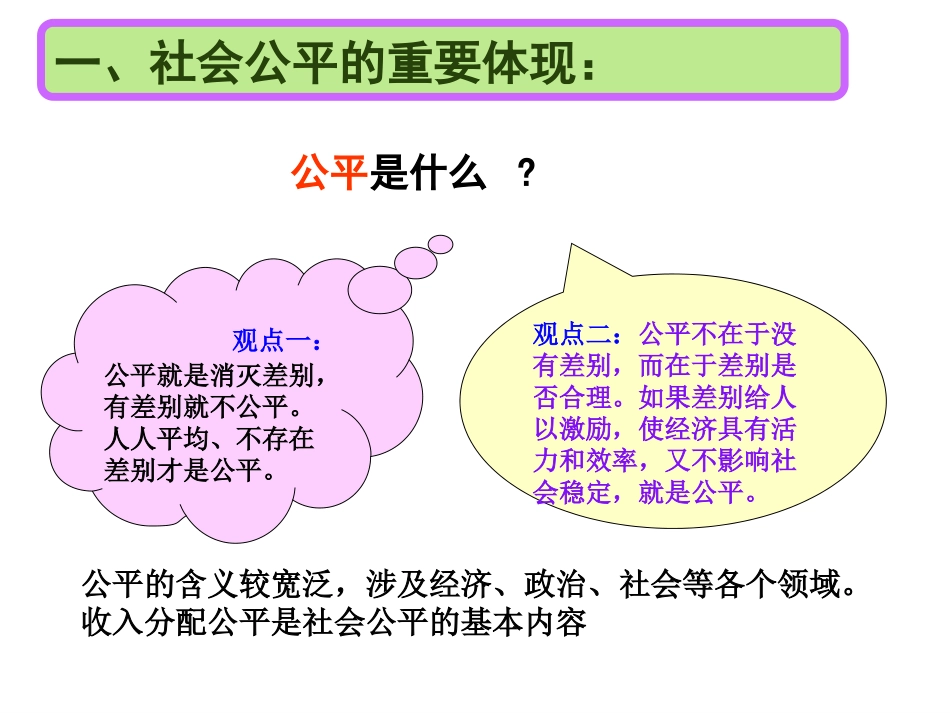 一、社会公平的重要体现：

公平是什么 ？

观点一：
公平就是消灭差别，有差别就不公平。人人平均、不存在差别才是公平。

观点二：公平不在于没有差别，而在于差别是否合理。如果差别给人以激励，使经济具有活力和效率，又不影响社会稳定，就是公平。

公平的含义较宽泛，涉及经济、政治、社会等各个领域。收入分配公平是社会公平的基本内容